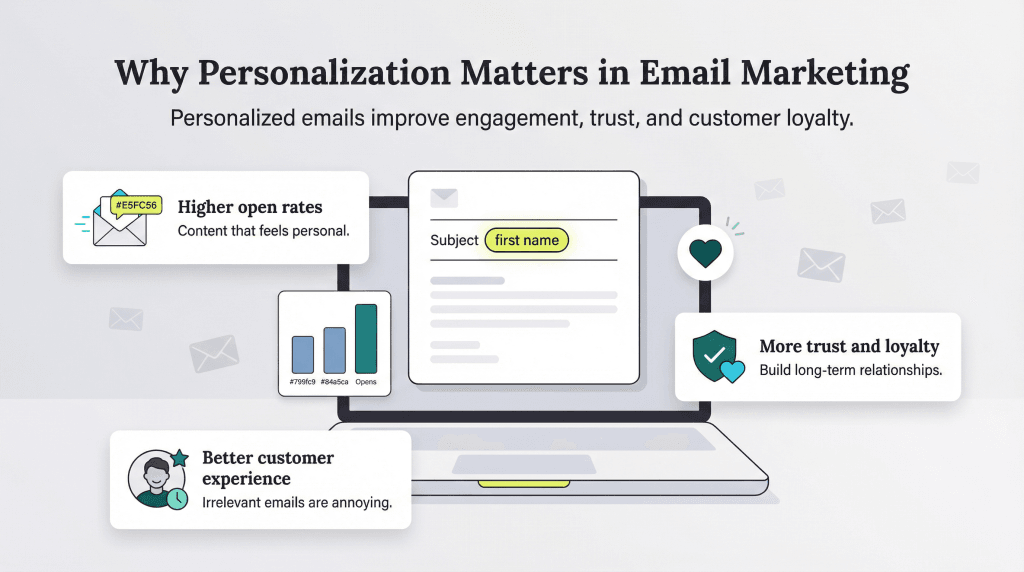 Why Personalization Matters in Email Marketing

Personalized emails improve engagement, trust, and customer loyalty.

#E5FC56

Higher open rates

Content that feels personal.

Subject first name

#799fc9 #84a5ca Opens

More trust and loyalty

Build long-term relationships.

Better customer experience

Irrelevant emails are annoying.